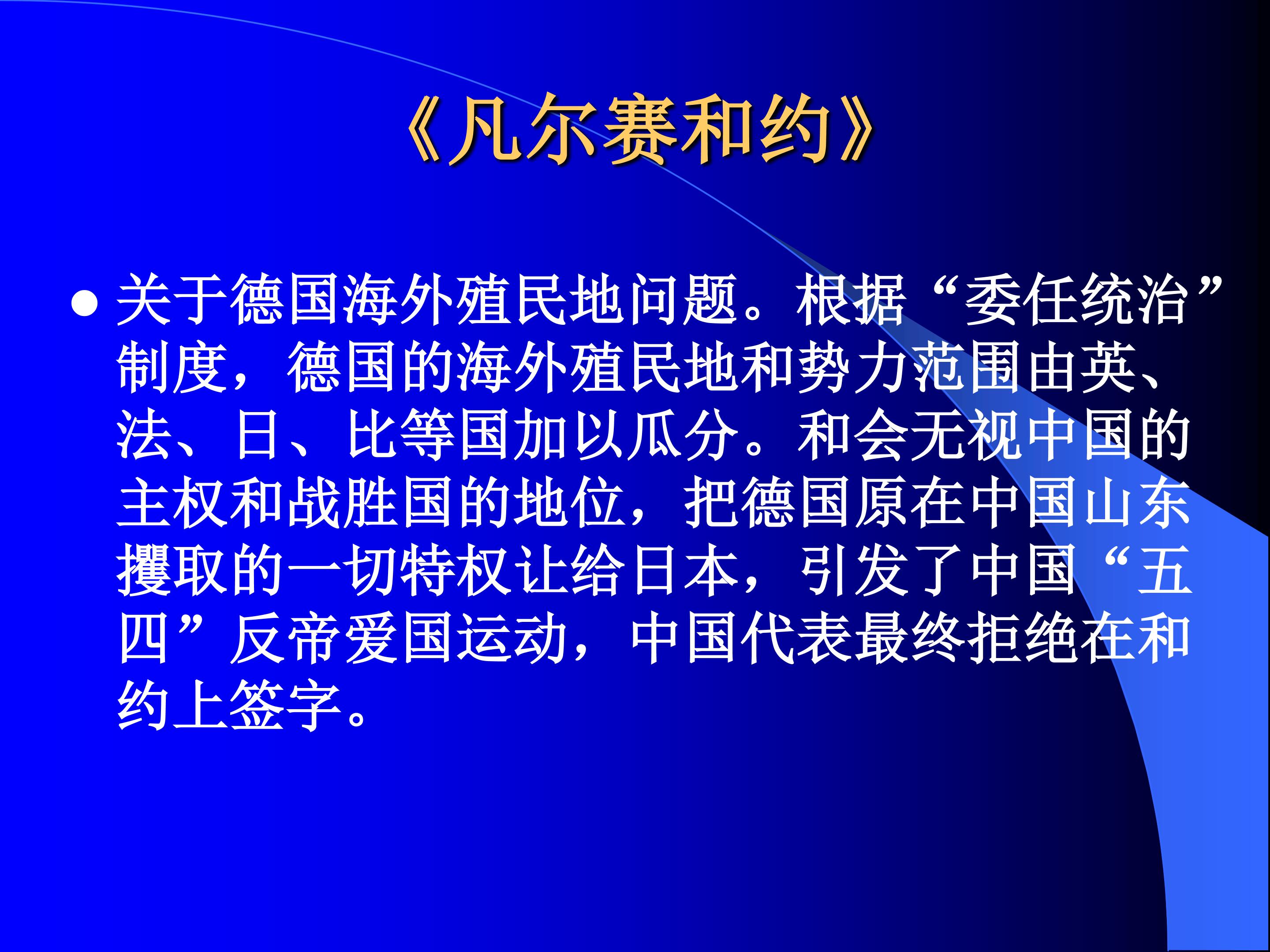 《凡尔赛和约》

● 关于德国海外殖民地问题。根据“委任统治”制度，德国的海外殖民地和势力范围由英、法、日、比等国加以瓜分。和会无视中国的主权和战胜国的地位，把德国原在中国山东攫取的一切特权让给日本，引发了中国“五四”反帝爱国运动，中国代表最终拒绝在和约上签字。